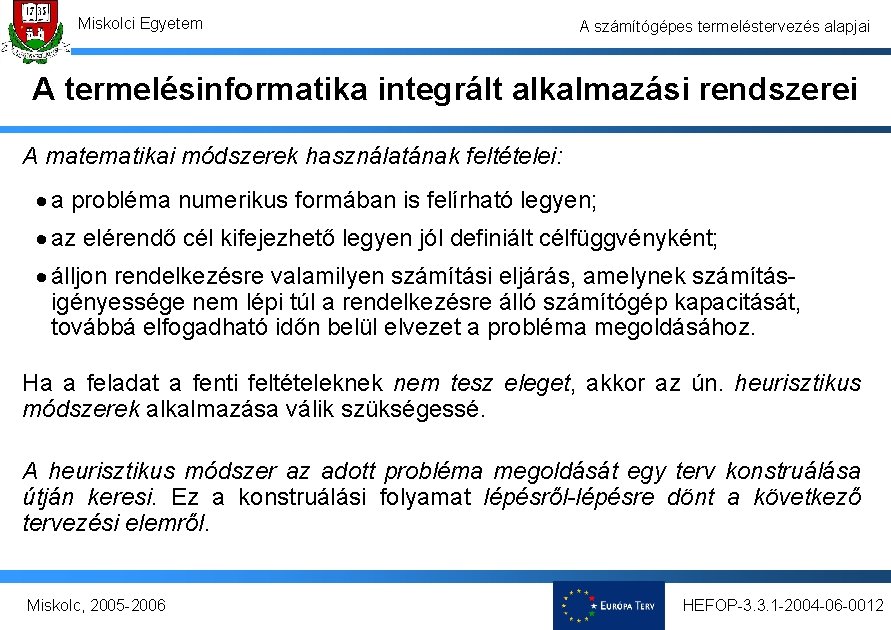 1735

Miskolci Egyetem

A számítógépes termeléstervezés alapjai

A termelésinformatika integrált alkalmazási rendszerei

A matematikai módszerek használatának feltételei:

• a probléma numerikus formában is felírható legyen;

• az elérendő cél kifejezhető legyen jól definiált célfüggvényként;

• álljon rendelkezésre valamilyen számítási eljárás, amelynek számításigényessége nem lépi túl a rendelkezésre álló számítógép kapacitását, továbbá elfogadható időn belül elvezet a probléma megoldásához.

Ha a feladat a fenti feltételeknek nem tesz eleget, akkor az ún. heurisztikus módszerek alkalmazása válik szükségessé.

A heurisztikus módszer az adott probléma megoldását egy terv konstruálása útján keresi. Ez a konstruálási folyamat lépésről-lépésre dönt a következő tervezési elemről.

Miskolc, 2005-2006

EURÓPA TERV

HEFOP-3.3.1-2004-06-0012